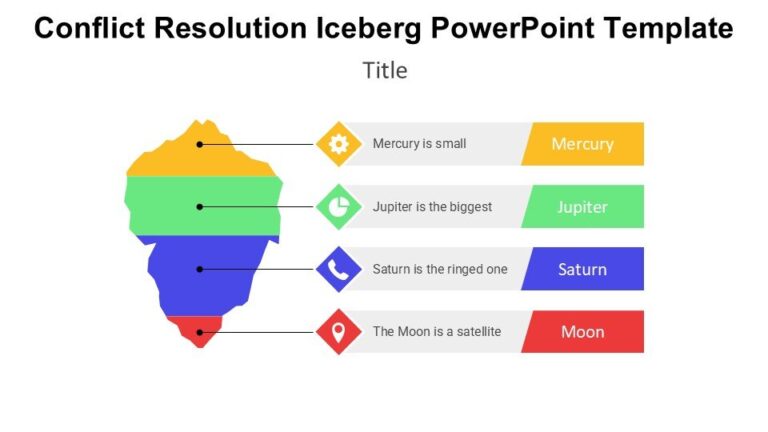 Conflict Resolution Iceberg PowerPoint Template

Title

Mercury is small

Mercury

Jupiter is the biggest

Jupiter

Saturn is the ringed one

Saturn

The Moon is a satellite

Moon